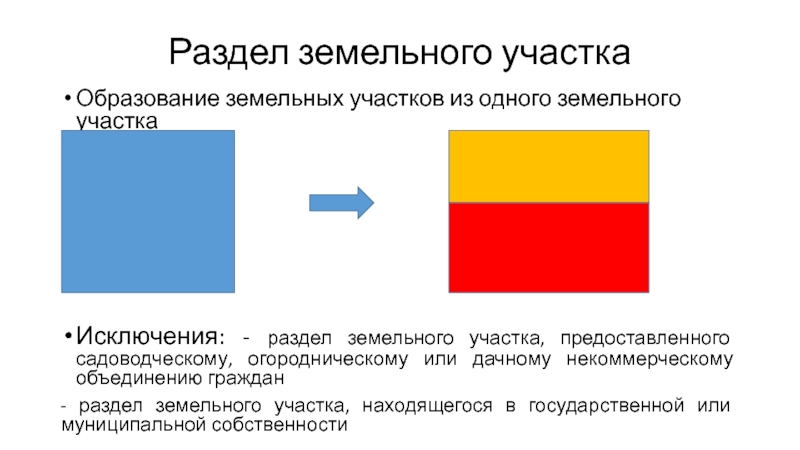 Раздел земельного участка

• Образование земельных участков из одного земельного участка

• Исключения: - раздел земельного участка, предоставленного садоводческому, огородническому или дачному некоммерческому объединению граждан

- раздел земельного участка, находящегося в государственной или муниципальной собственности